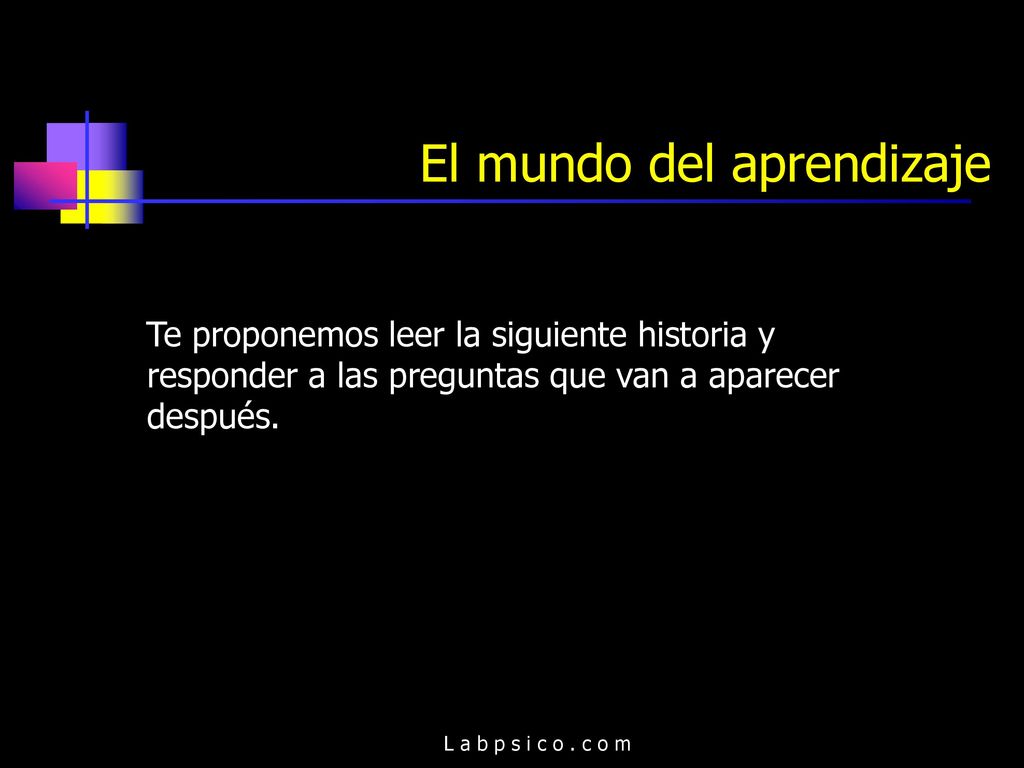 El mundo del aprendizaje

Te proponemos leer la siguiente historia y responder a las preguntas que van a aparecer después.

L a b p s i c o . c o m